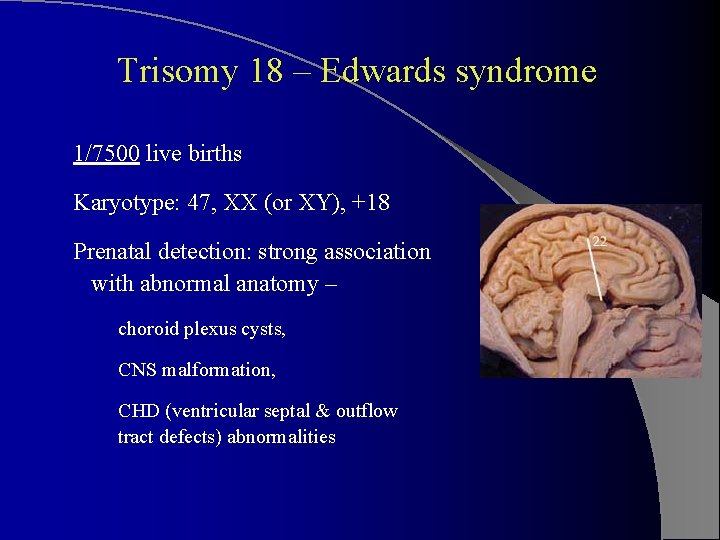 Trisomy 18 – Edwards syndrome

1/7500 live births

Karyotype: 47, XX (or XY), +18

Prenatal detection: strong association with abnormal anatomy –

choroid plexus cysts,

CNS malformation,

CHD (ventricular septal & outflow tract defects) abnormalities

22